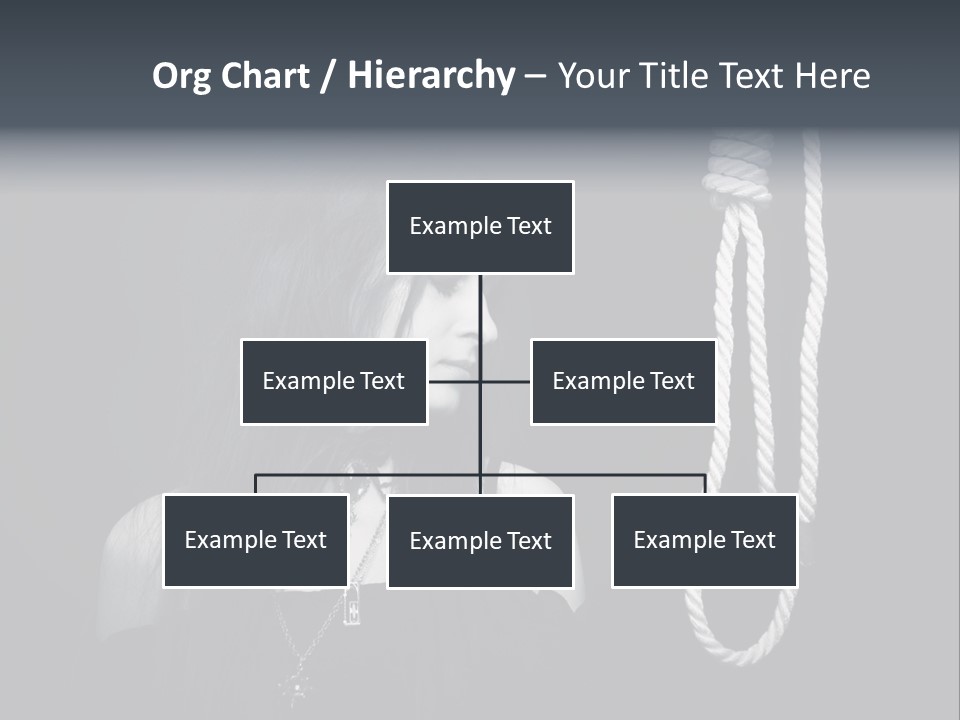 Org Chart / Hierarchy – Your Title Text Here

Example Text

Example Text

Example Text

Example Text

Example Text

Example Text